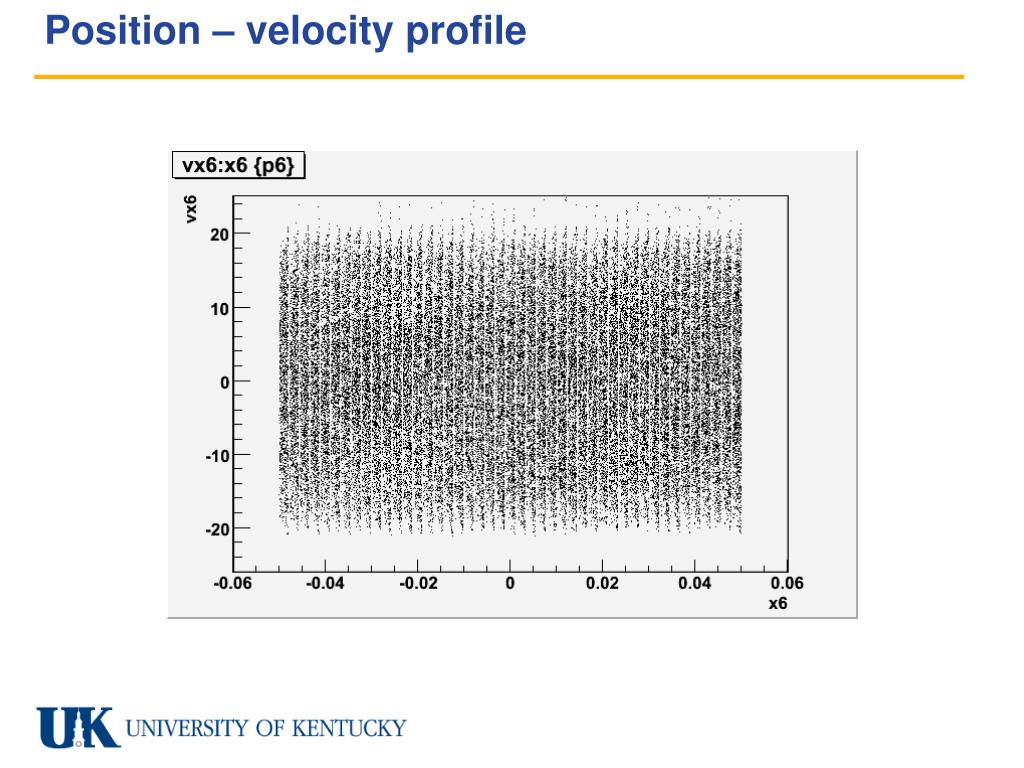 Position – velocity profile

vx6:x6 {p6}

vx6

20

10

0

-10

-20

-0.06 -0.04 -0.02 0 0.02 0.04 0.06

x6

UK UNIVERSITY OF KENTUCKY